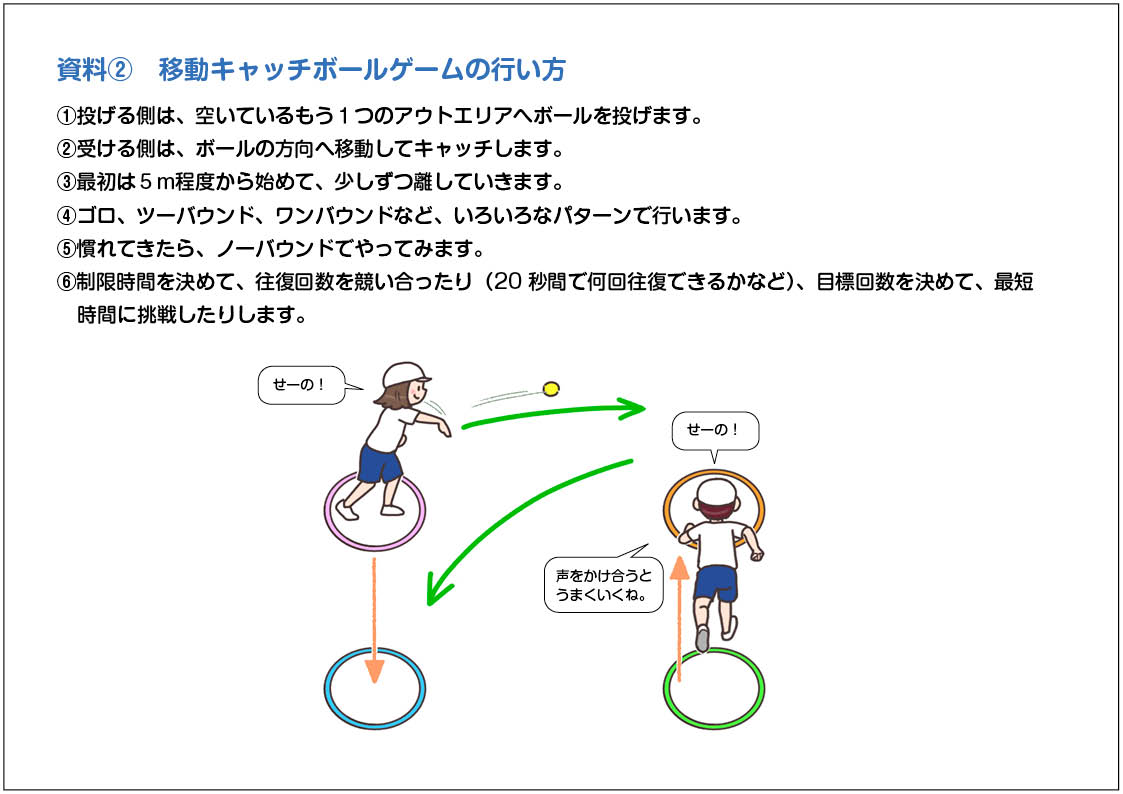 資料②　移動キャッチボールゲームの行い方

①投げる側は、空いているもう１つのアウトエリアへボールを投げます。
②受ける側は、ボールの方向へ移動してキャッチします。
③最初は５m程度から始めて、少しずつ離していきます。
④ゴロ、ツーバウンド、ワンバウンドなど、いろいろなパターンで行います。
⑤慣れてきたら、ノーバウンドでやってみます。
⑥制限時間を決めて、往復回数を競い合ったり（20 秒間で何回往復できるかなど)、目標回数を決めて、最短時間に挑戦したりします。

せーの！

せーの！

声をかけ合うとうまくいくね。